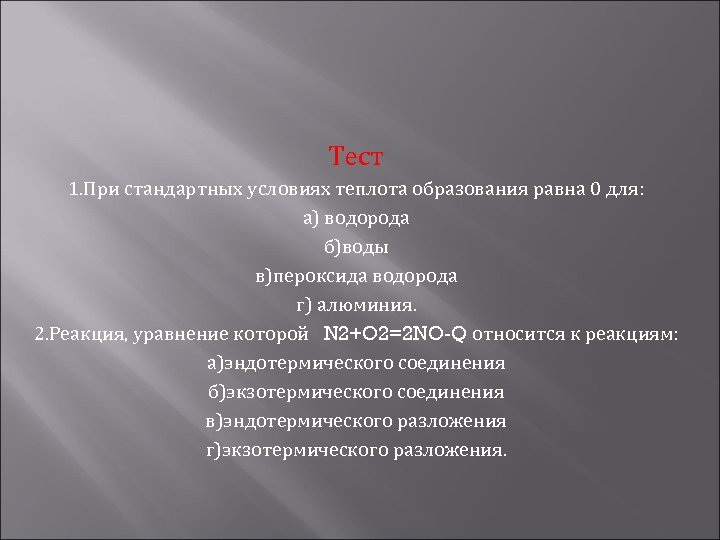 Тест

1.При стандартных условиях теплота образования равна 0 для:

а) водорода

б)воды

в)пероксида водорода

г) алюминия.

2.Реакция, уравнение которой $N2+O2=2NO-Q$ относится к реакциям:

а)эндотермического соединения

б)экзотермического соединения

в)эндотермического разложения

г)экзотермического разложения.